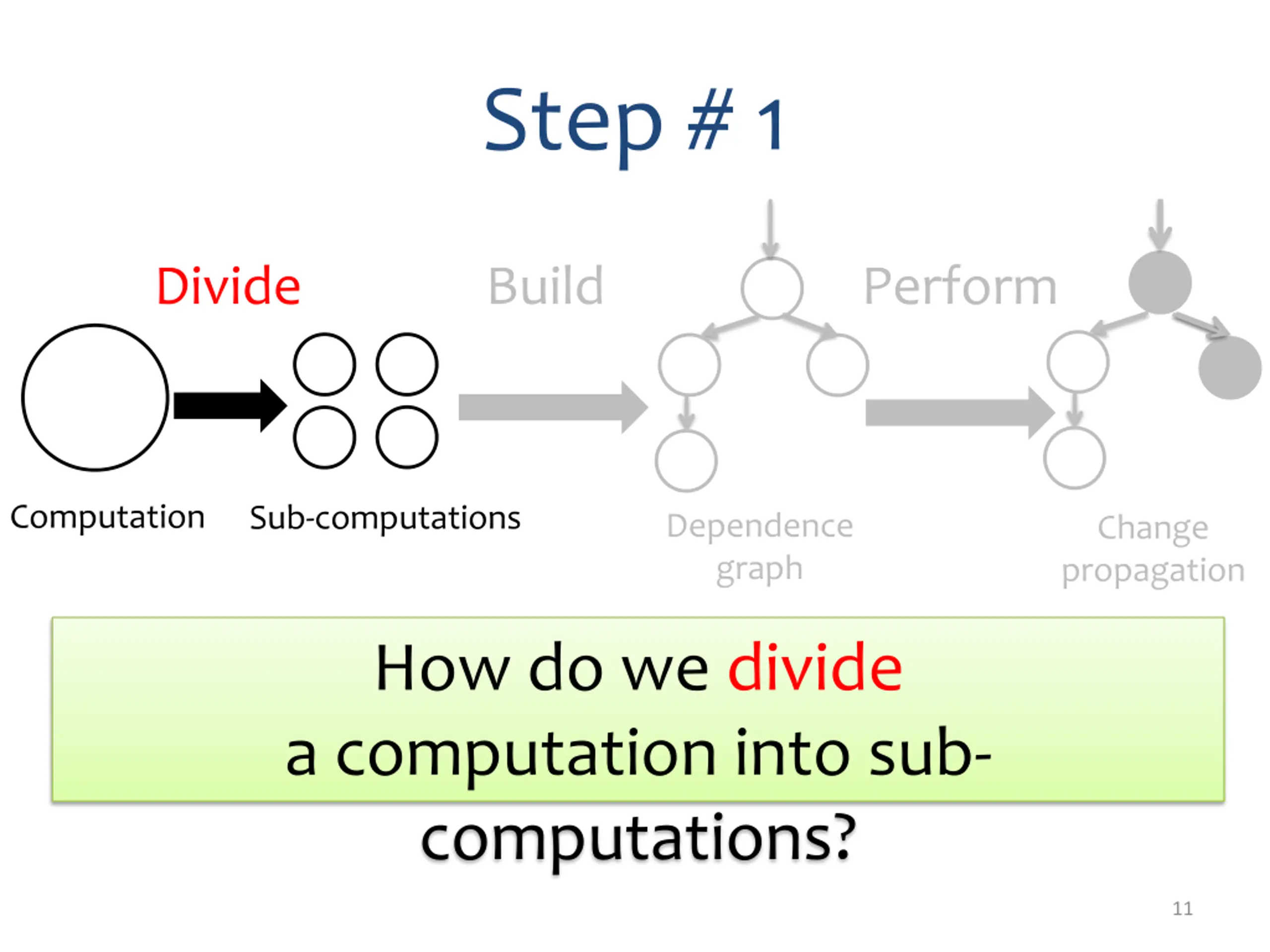 Step # 1

Divide

Build

Perform

Computation

Sub-computations

Dependence graph

Change propagation

How do we divide a computation into sub-computations?

11